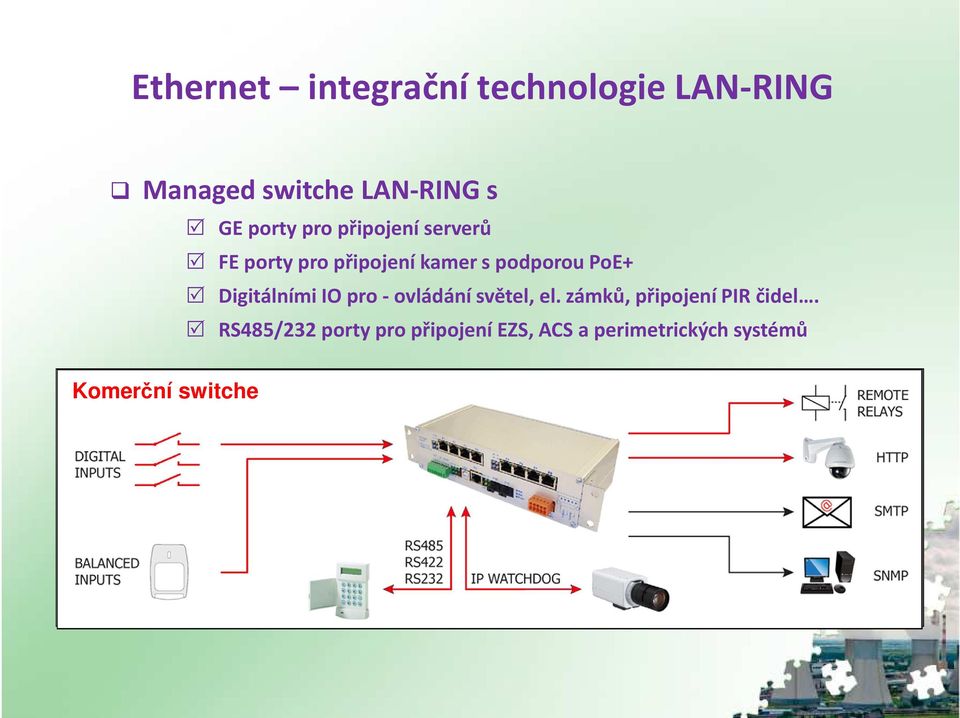 Ethernet – integrační technologie LAN-RING

❑ Managed switche LAN-RING s

☑ GE porty pro připojení serverů

☑ FE porty pro připojení kamer s podporou PoE+

☑ Digitálními IO pro - ovládání světel, el. zámků, připojení PIR čidel….

☑ RS485/232 porty pro připojení EZS, ACS a perimetrických systémů

Komerční switche

DIGITAL INPUTS

BALANCED INPUTS

RS485
RS422
RS232

IP WATCHDOG

REMOTE RELAYS

HTTP

SMTP

SNMP